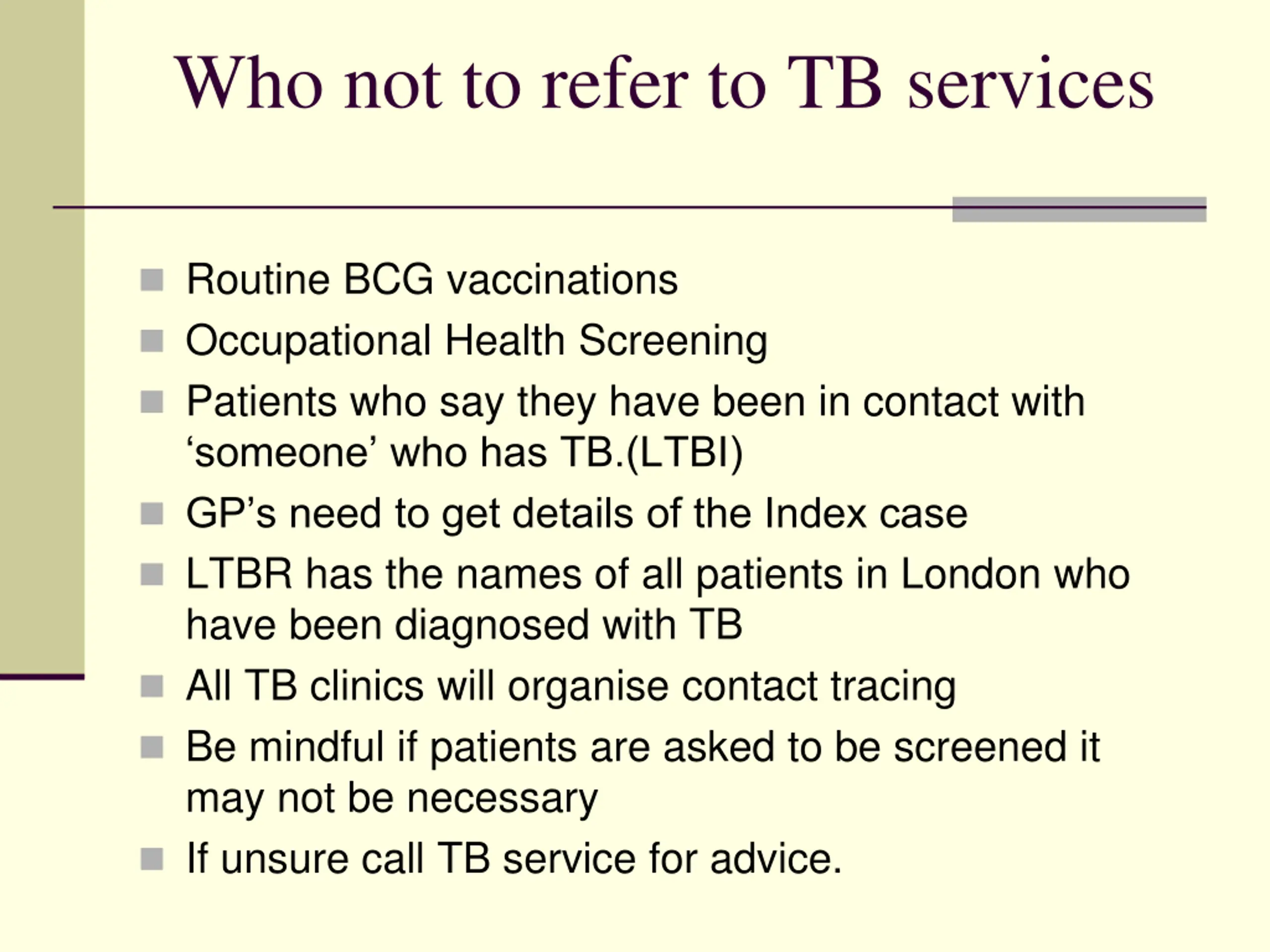 Who not to refer to TB services

- Routine BCG vaccinations
- Occupational Health Screening
- Patients who say they have been in contact with ‘someone’ who has TB.(LTBI)
- GP’s need to get details of the Index case
- LTBR has the names of all patients in London who have been diagnosed with TB
- All TB clinics will organise contact tracing
- Be mindful if patients are asked to be screened it may not be necessary
- If unsure call TB service for advice.